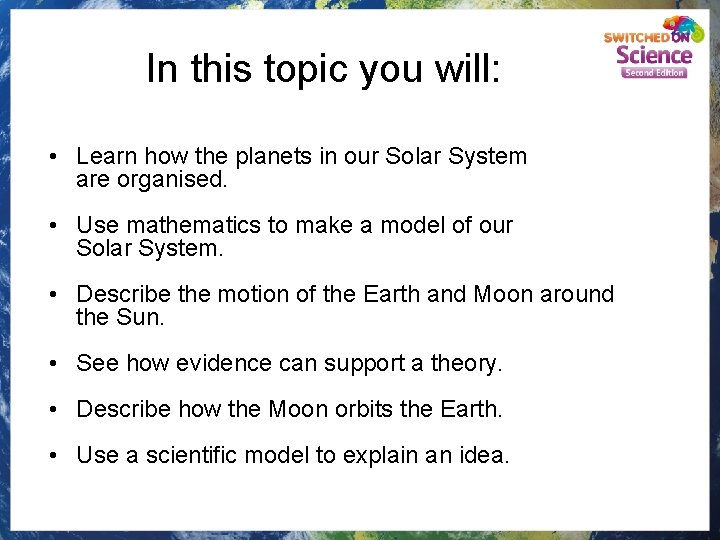 SWITCHED ON Science Second Edition

In this topic you will:

• Learn how the planets in our Solar System are organised.

• Use mathematics to make a model of our Solar System.

• Describe the motion of the Earth and Moon around the Sun.

• See how evidence can support a theory.

• Describe how the Moon orbits the Earth.

• Use a scientific model to explain an idea.